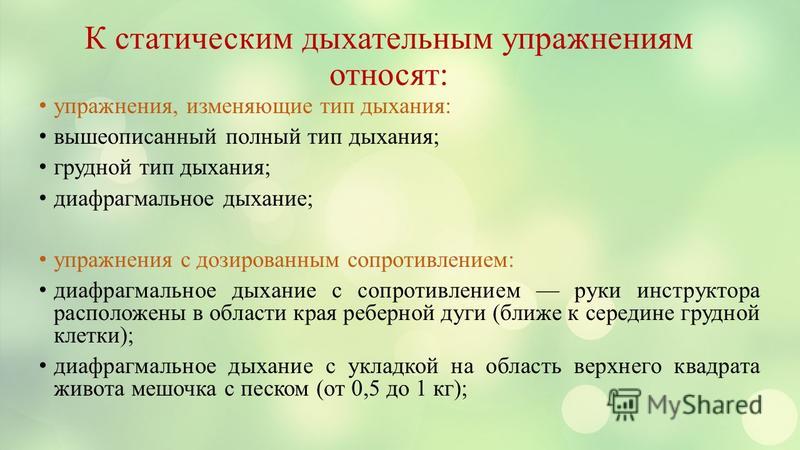 К статическим дыхательным упражнениям относят:

• упражнения, изменяющие тип дыхания:

• вышеописанный полный тип дыхания;

• грудной тип дыхания;

• диафрагмальное дыхание;

• упражнения с дозированным сопротивлением:

• диафрагмальное дыхание с сопротивлением — руки инструктора расположены в области края реберной дуги (ближе к середине грудной клетки);

• диафрагмальное дыхание с укладкой на область верхнего квадрата живота мешочка с песком (от 0,5 до 1 кг);

MyShared